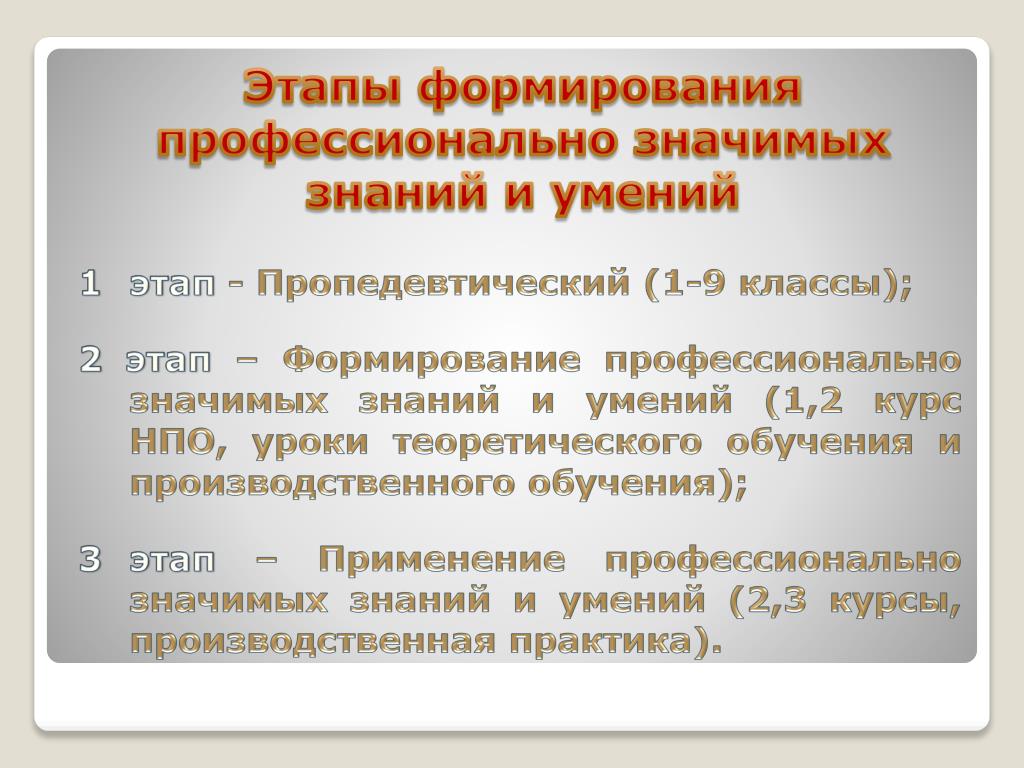 Этапы формирования профессионально значимых знаний и умений

1 этап - Пропедевтический (1-9 классы);

2 этап – Формирование профессионально значимых знаний и умений (1,2 курс НПО, уроки теоретического обучения и производственного обучения);

3 этап – Применение профессионально значимых знаний и умений (2,3 курсы, производственная практика).